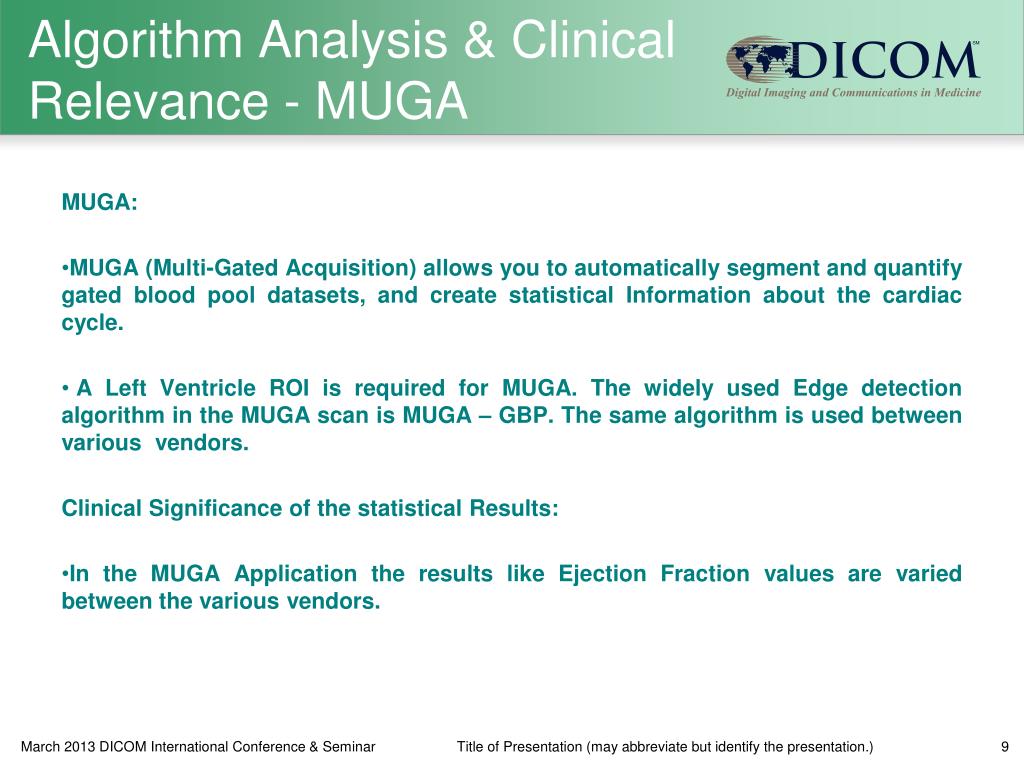 Algorithm Analysis & Clinical Relevance - MUGA

DICOM℠
Digital Imaging and Communications in Medicine

MUGA:

•MUGA (Multi-Gated Acquisition) allows you to automatically segment and quantify gated blood pool datasets, and create statistical Information about the cardiac cycle.

• A Left Ventricle ROI is required for MUGA. The widely used Edge detection algorithm in the MUGA scan is MUGA – GBP. The same algorithm is used between various vendors.

Clinical Significance of the statistical Results:

•In the MUGA Application the results like Ejection Fraction values are varied between the various vendors.

March 2013 DICOM International Conference & Seminar

Title of Presentation (may abbreviate but identify the presentation.)

9